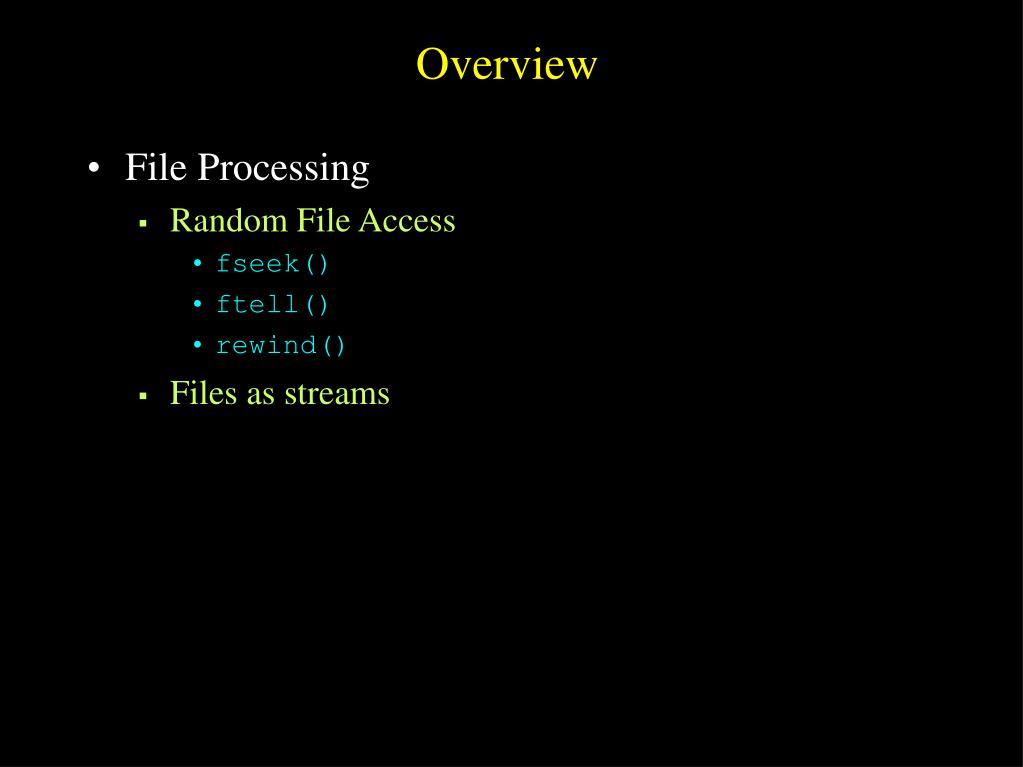 Overview

• File Processing
  ▪ Random File Access
    • fseek()
    • ftell()
    • rewind()
  ▪ Files as streams